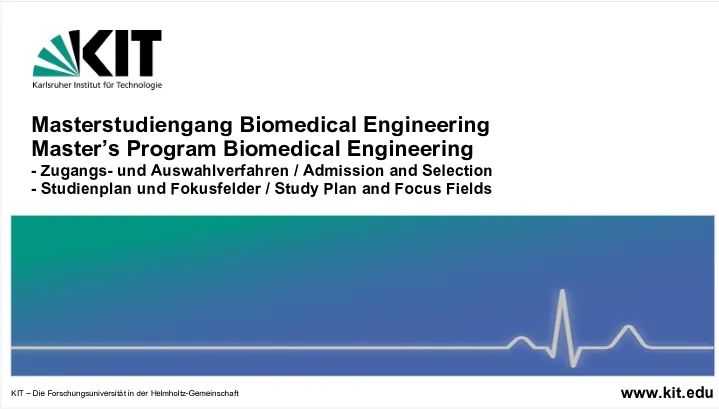 KIT
Karlsruher Institut für Technologie

Masterstudiengang Biomedical Engineering
Master's Program Biomedical Engineering
- Zugangs- und Auswahlverfahren / Admission and Selection
- Studienplan und Fokusfelder / Study Plan and Focus Fields

KIT – Die Forschungsuniversität in der Helmholtz-Gemeinschaft

www.kit.edu